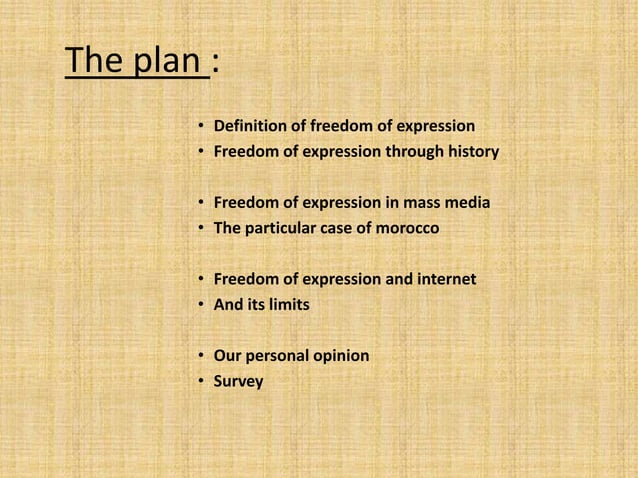 The plan :

• Definition of freedom of expression
• Freedom of expression through history

• Freedom of expression in mass media
• The particular case of morocco

• Freedom of expression and internet
• And its limits

• Our personal opinion
• Survey